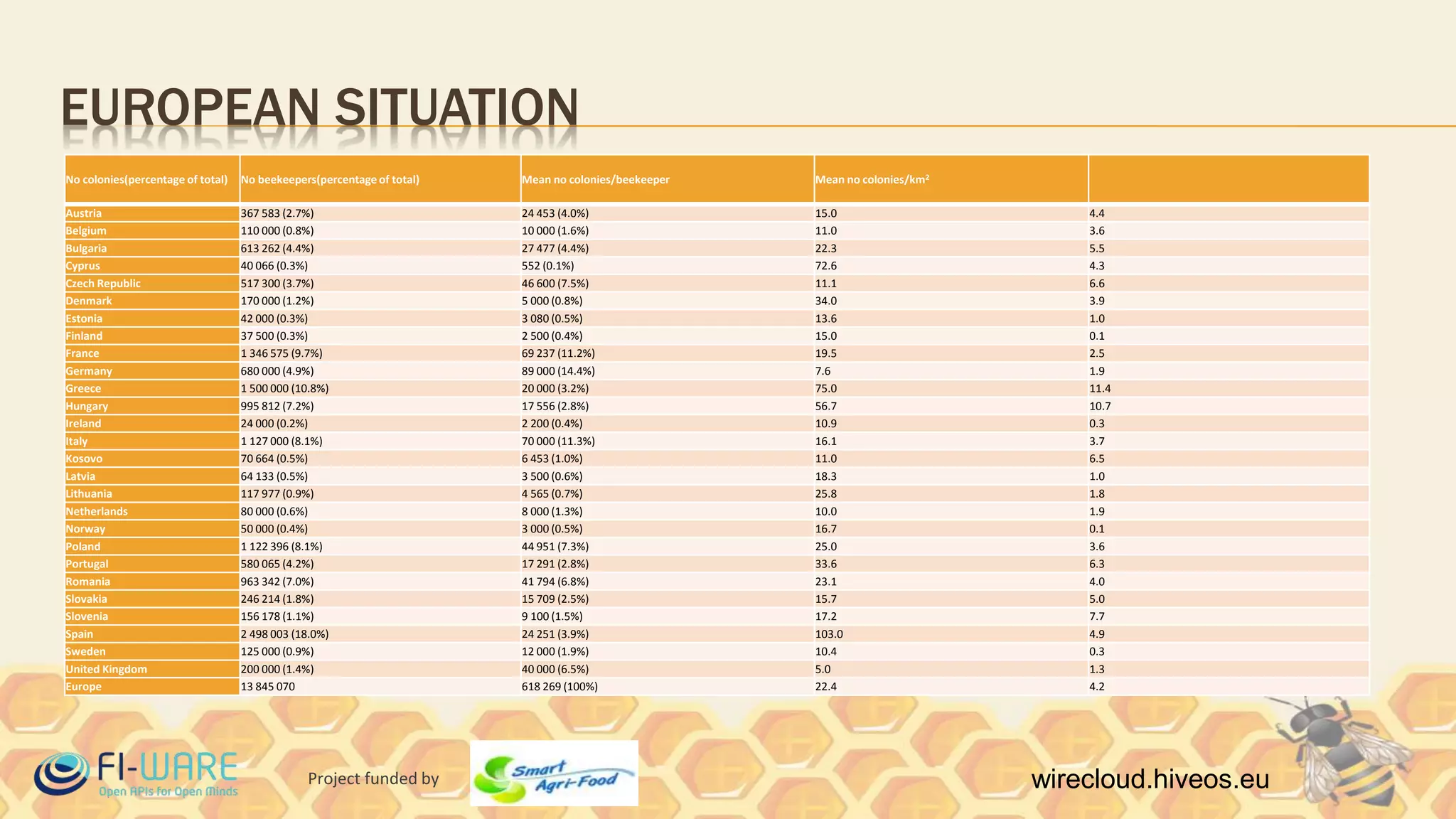 EUROPEAN SITUATION

| No colonies(percentage of total) | No beekeepers(percentage of total) | Mean no colonies/beekeeper | Mean no colonies/km² | |
|---|---|---|---|---|
| Austria | 367 583 (2.7%) | 24 453 (4.0%) | 15.0 | 4.4 |
| Belgium | 110 000 (0.8%) | 10 000 (1.6%) | 11.0 | 3.6 |
| Bulgaria | 613 262 (4.4%) | 27 477 (4.4%) | 22.3 | 5.5 |
| Cyprus | 40 066 (0.3%) | 552 (0.1%) | 72.6 | 4.3 |
| Czech Republic | 517 300 (3.7%) | 46 600 (7.5%) | 11.1 | 6.6 |
| Denmark | 170 000 (1.2%) | 5 000 (0.8%) | 34.0 | 3.9 |
| Estonia | 42 000 (0.3%) | 3 080 (0.5%) | 13.6 | 1.0 |
| Finland | 37 500 (0.3%) | 2 500 (0.4%) | 15.0 | 0.1 |
| France | 1 346 575 (9.7%) | 69 237 (11.2%) | 19.5 | 2.5 |
| Germany | 680 000 (4.9%) | 89 000 (14.4%) | 7.6 | 1.9 |
| Greece | 1 500 000 (10.8%) | 20 000 (3.2%) | 75.0 | 11.4 |
| Hungary | 995 812 (7.2%) | 17 556 (2.8%) | 56.7 | 10.7 |
| Ireland | 24 000 (0.2%) | 2 200 (0.4%) | 10.9 | 0.3 |
| Italy | 1 127 000 (8.1%) | 70 000 (11.3%) | 16.1 | 3.7 |
| Kosovo | 70 664 (0.5%) | 6 453 (1.0%) | 11.0 | 6.5 |
| Latvia | 64 133 (0.5%) | 3 500 (0.6%) | 18.3 | 1.0 |
| Lithuania | 117 977 (0.9%) | 4 565 (0.7%) | 25.8 | 1.8 |
| Netherlands | 80 000 (0.6%) | 8 000 (1.3%) | 10.0 | 1.9 |
| Norway | 50 000 (0.4%) | 3 000 (0.5%) | 16.7 | 0.1 |
| Poland | 1 122 396 (8.1%) | 44 951 (7.3%) | 25.0 | 3.6 |
| Portugal | 580 065 (4.2%) | 17 291 (2.8%) | 33.6 | 6.3 |
| Romania | 963 342 (7.0%) | 41 794 (6.8%) | 23.1 | 4.0 |
| Slovakia | 246 214 (1.8%) | 15 709 (2.5%) | 15.7 | 5.0 |
| Slovenia | 156 178 (1.1%) | 9 100 (1.5%) | 17.2 | 7.7 |
| Spain | 2 498 003 (18.0%) | 24 251 (3.9%) | 103.0 | 4.9 |
| Sweden | 125 000 (0.9%) | 12 000 (1.9%) | 10.4 | 0.3 |
| United Kingdom | 200 000 (1.4%) | 40 000 (6.5%) | 5.0 | 1.3 |
| Europe | 13 845 070 | 618 269 (100%) | 22.4 | 4.2 |

FI-WARE
Open APIs for Open Minds

Project funded by

Smart Agri-Food

wirecloud.hiveos.eu